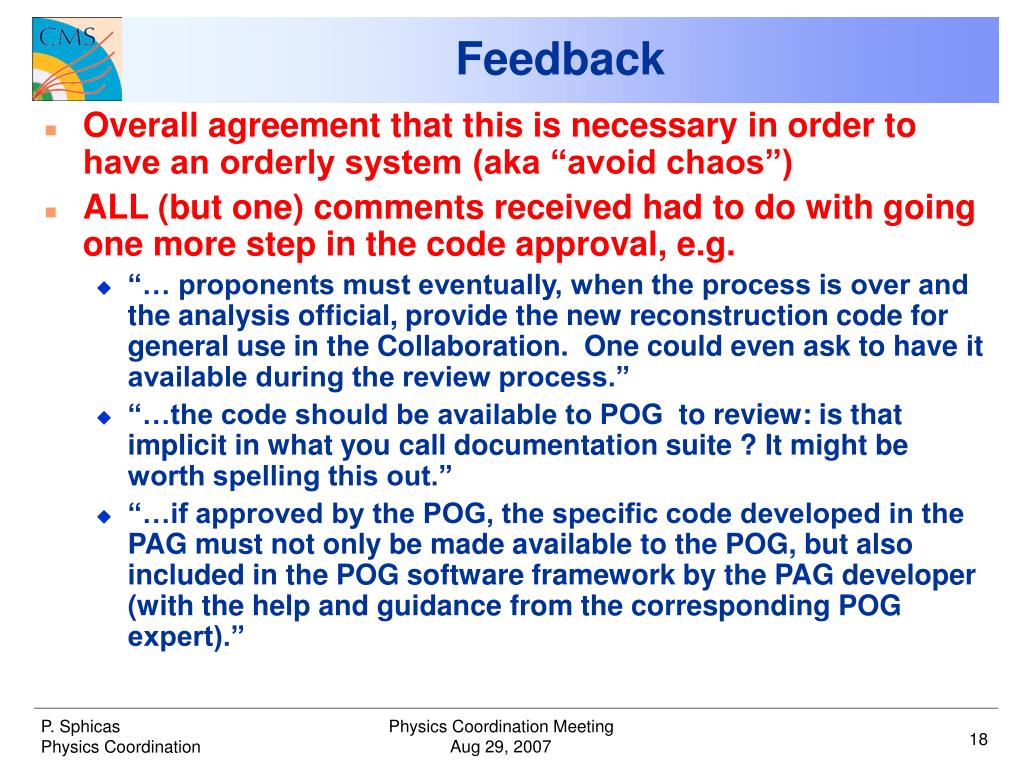 CMS

Feedback

Overall agreement that this is necessary in order to have an orderly system (aka “avoid chaos”)

ALL (but one) comments received had to do with going one more step in the code approval, e.g.

“… proponents must eventually, when the process is over and the analysis official, provide the new reconstruction code for general use in the Collaboration. One could even ask to have it available during the review process.”

“…the code should be available to POG to review: is that implicit in what you call documentation suite ? It might be worth spelling this out.”

“…if approved by the POG, the specific code developed in the PAG must not only be made available to the POG, but also included in the POG software framework by the PAG developer (with the help and guidance from the corresponding POG expert).”

P. Sphicas
Physics Coordination

Physics Coordination Meeting
Aug 29, 2007

18